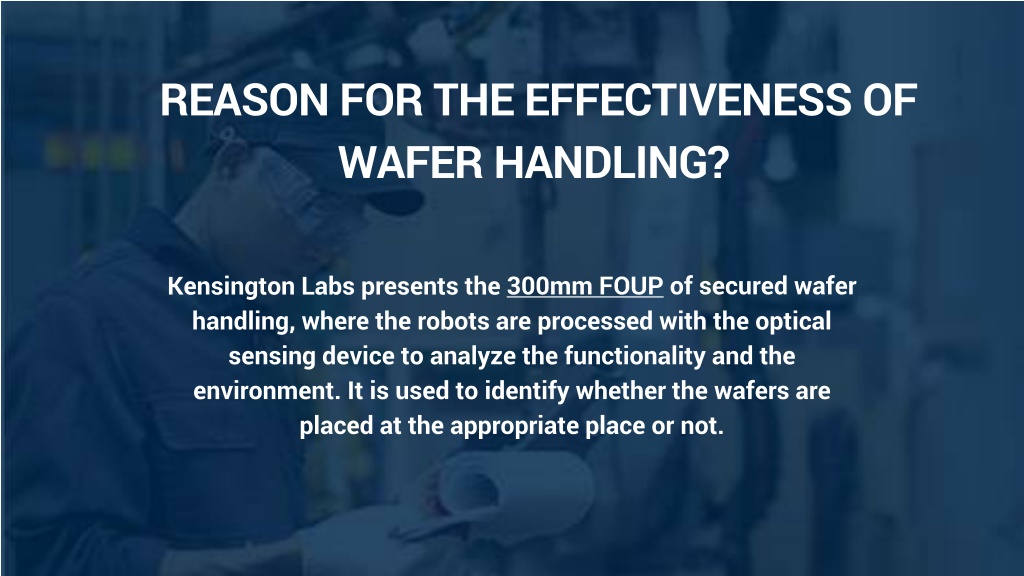 REASON FOR THE EFFECTIVENESS OF WAFER HANDLING?

Kensington Labs presents the 300mm FOUP of secured wafer handling, where the robots are processed with the optical sensing device to analyze the functionality and the environment. It is used to identify whether the wafers are placed at the appropriate place or not.